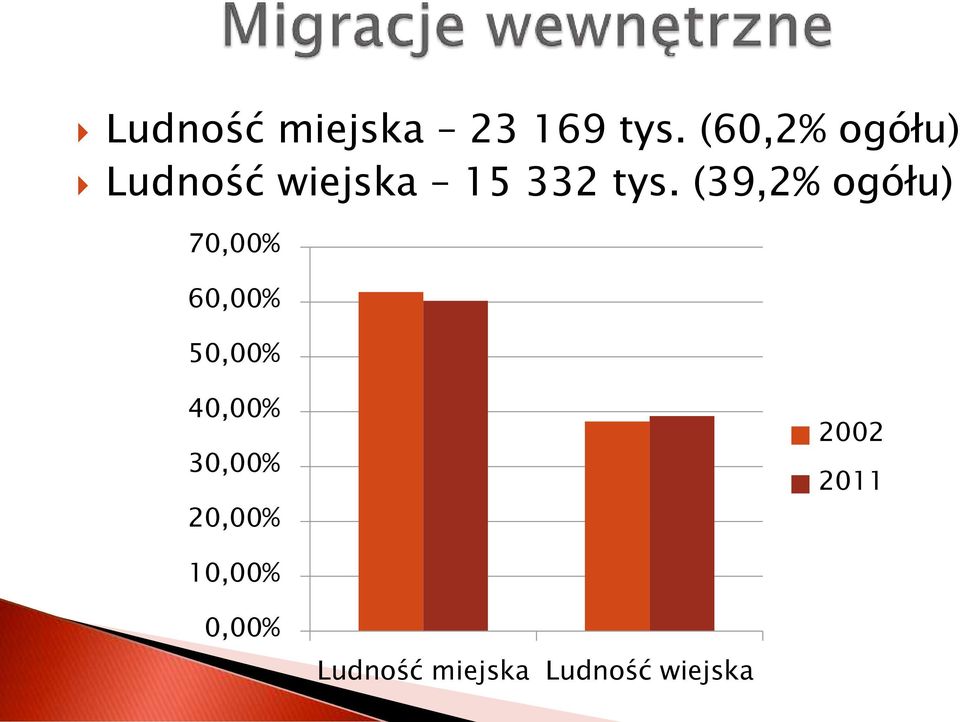 Migracje wewnętrzne

Ludność miejska – 23 169 tys. (60,2% ogółu)
Ludność wiejska – 15 332 tys. (39,2% ogółu)

70,00%
60,00%
50,00%
40,00%
30,00%
20,00%
10,00%
0,00%

Ludność miejska
Ludność wiejska

2002
2011